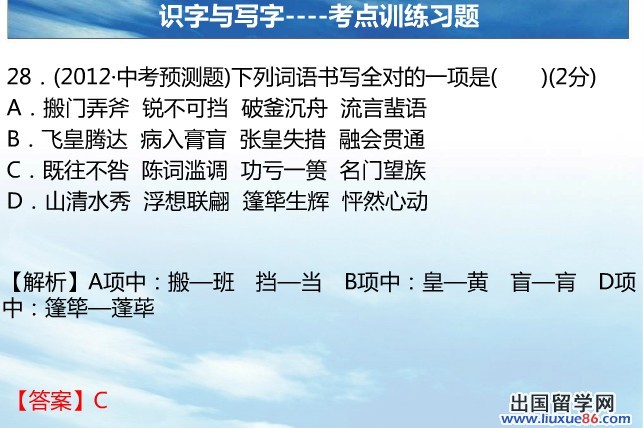 识字与写字----考点训练习题

28．(2012·中考预测题)下列词语书写全对的一项是(　　)(2分)
A．搬门弄斧　锐不可挡　破釜沉舟　流言蜚语
B．飞皇腾达　病入膏盲　张皇失措　融会贯通
C．既往不咎　陈词滥调　功亏一篑　名门望族
D．山清水秀　浮想联翩　篷筚生辉　怦然心动

【解析】A项中：搬—班　挡—当　B项中：皇—黄　盲—肓　D项中：篷筚—蓬荜

【答案】C

出国留学网
www.liuxue86.com